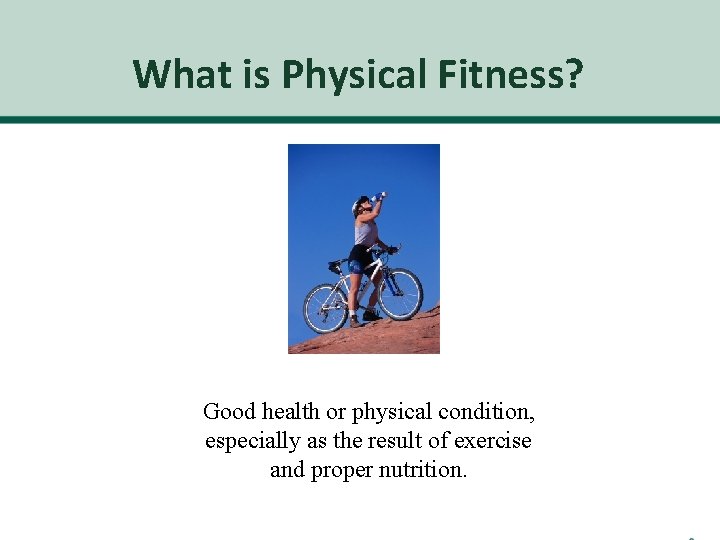 What is Physical Fitness?

Good health or physical condition, especially as the result of exercise and proper nutrition.